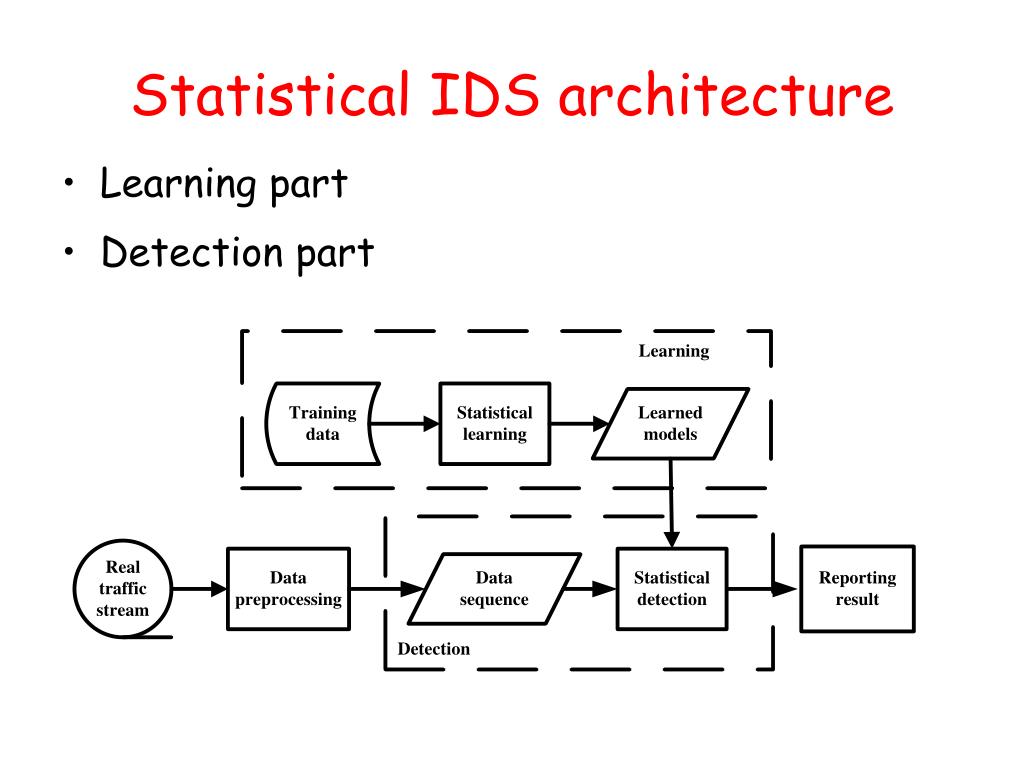 Statistical IDS architecture

• Learning part
• Detection part

Learning

Training data

Statistical learning

Learned models

Real traffic stream

Data preprocessing

Data sequence

Statistical detection

Reporting result

Detection